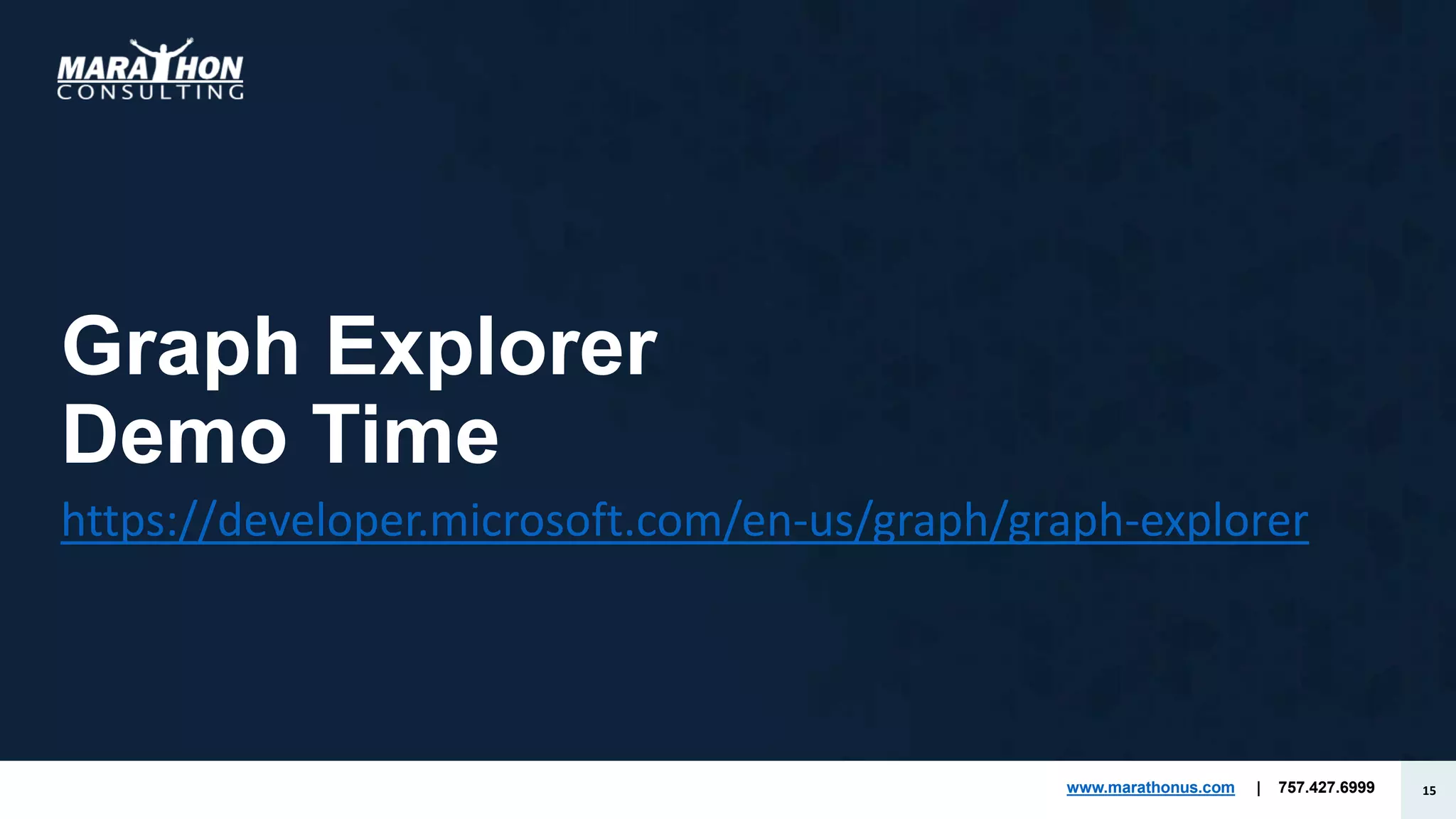 MARATHON
CONSULTING

Graph Explorer
Demo Time

https://developer.microsoft.com/en-us/graph/graph-explorer

www.marathonus.com | 757.427.6999

15